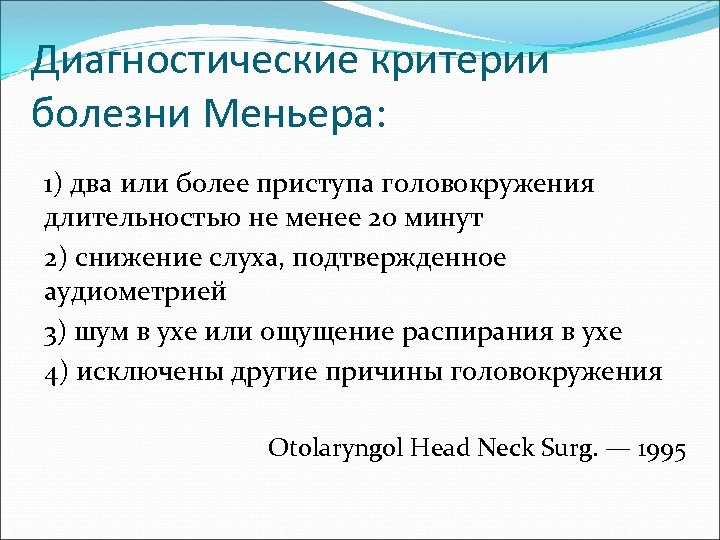 Диагностические критерии болезни Меньера:

1) два или более приступа головокружения длительностью не менее 20 минут

2) снижение слуха, подтвержденное аудиометрией

3) шум в ухе или ощущение распирания в ухе

4) исключены другие причины головокружения

Otolaryngol Head Neck Surg. — 1995